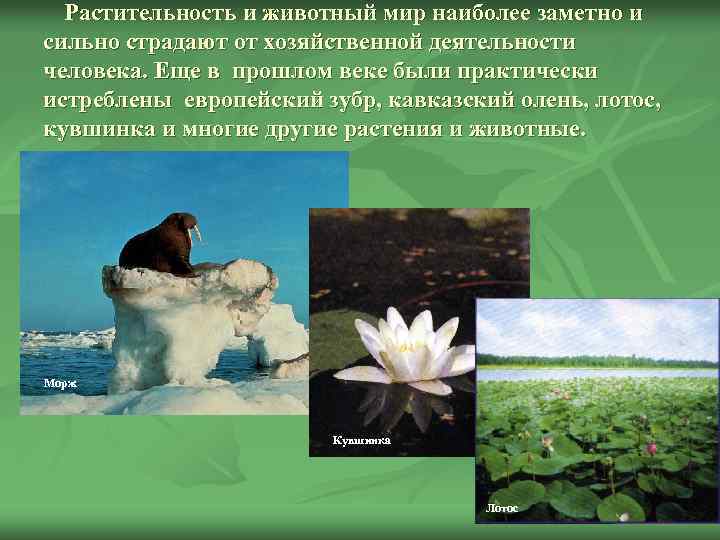 Растительность и животный мир наиболее заметно и сильно страдают от хозяйственной деятельности человека. Еще в прошлом веке были практически истреблены европейский зубр, кавказский олень, лотос, кувшинка и многие другие растения и животные.

Морж

Кувшинка

Лотос